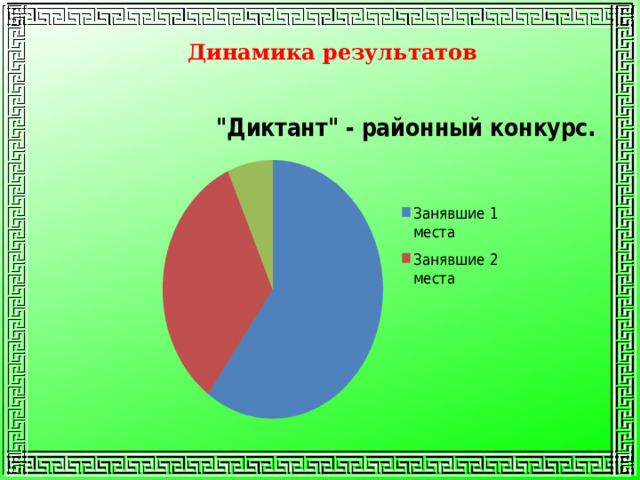 Динамика результатов

"Диктант" - районный конкурс.

Занявшие 1 места

Занявшие 2 места